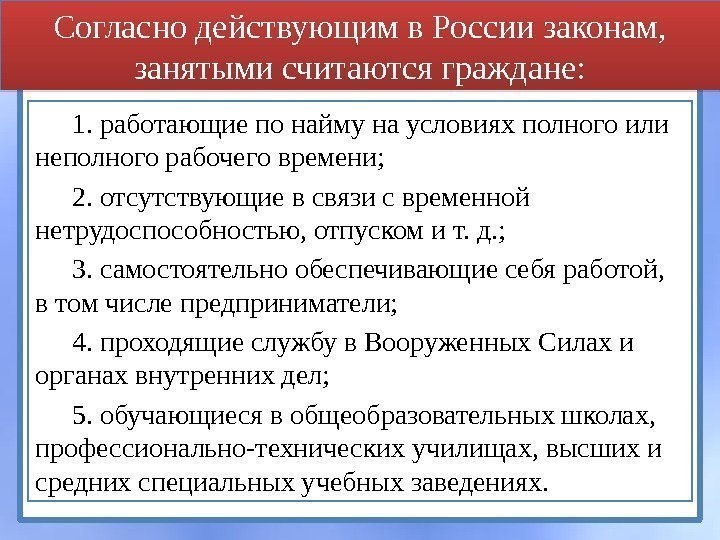 Согласно действующим в России законам, занятыми считаются граждане:

1. работающие по найму на условиях полного или неполного рабочего времени;

2. отсутствующие в связи с временной нетрудоспособностью, отпуском и т. д.;

3. самостоятельно обеспечивающие себя работой, в том числе предприниматели;

4. проходящие службу в Вооруженных Силах и органах внутренних дел;

5. обучающиеся в общеобразовательных школах, профессионально-технических училищах, высших и средних специальных учебных заведениях.